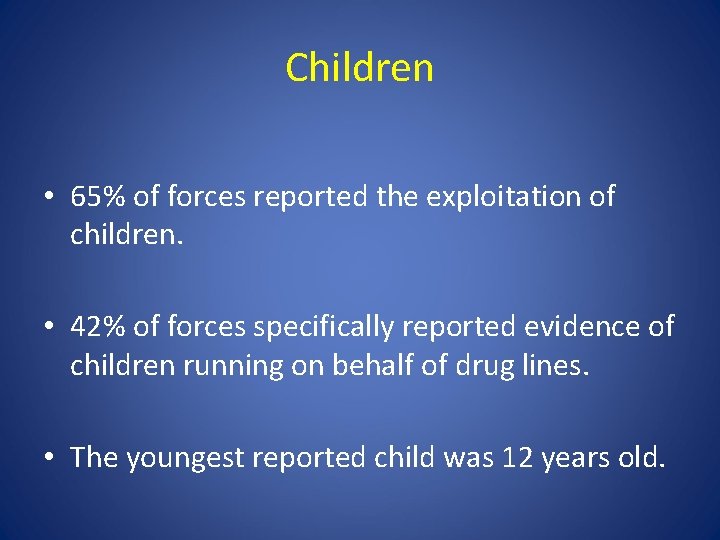 Children

• 65% of forces reported the exploitation of children.

• 42% of forces specifically reported evidence of children running on behalf of drug lines.

• The youngest reported child was 12 years old.